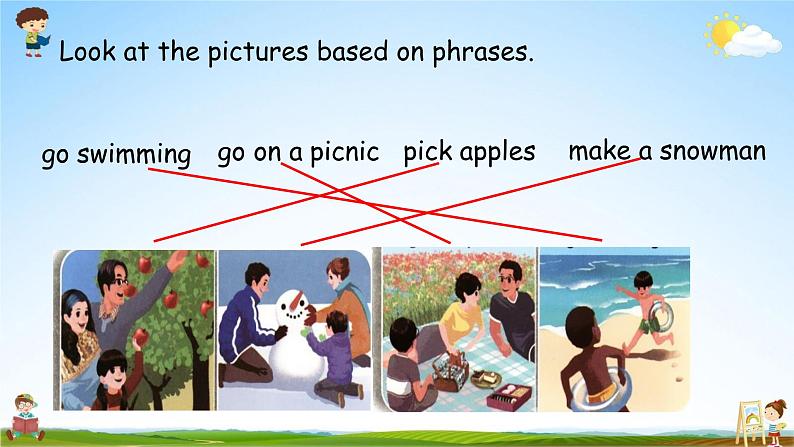 Look at the pictures based on phrases.

go swimming go on a picnic pick apples make a snowman